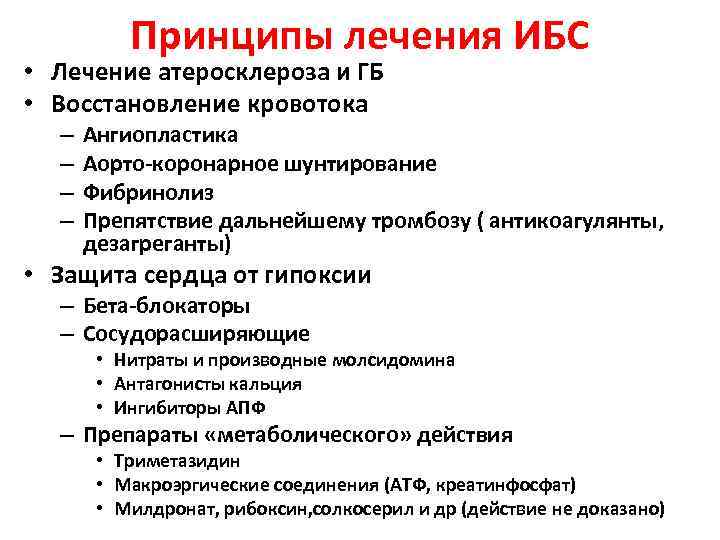 Принципы лечения ИБС

• Лечение атеросклероза и ГБ
• Восстановление кровотока
– Ангиопластика
– Аорто-коронарное шунтирование
– Фибринолиз
– Препятствие дальнейшему тромбозу ( антикоагулянты, дезагреганты)
• Защита сердца от гипоксии
– Бета-блокаторы
– Сосудорасширяющие
• Нитраты и производные молсидомина
• Антагонисты кальция
• Ингибиторы АПФ
– Препараты «метаболического» действия
• Триметазидин
• Макроэргические соединения (АТФ, креатинфосфат)
• Милдронат, рибоксин,солкосерил и др (действие не доказано)